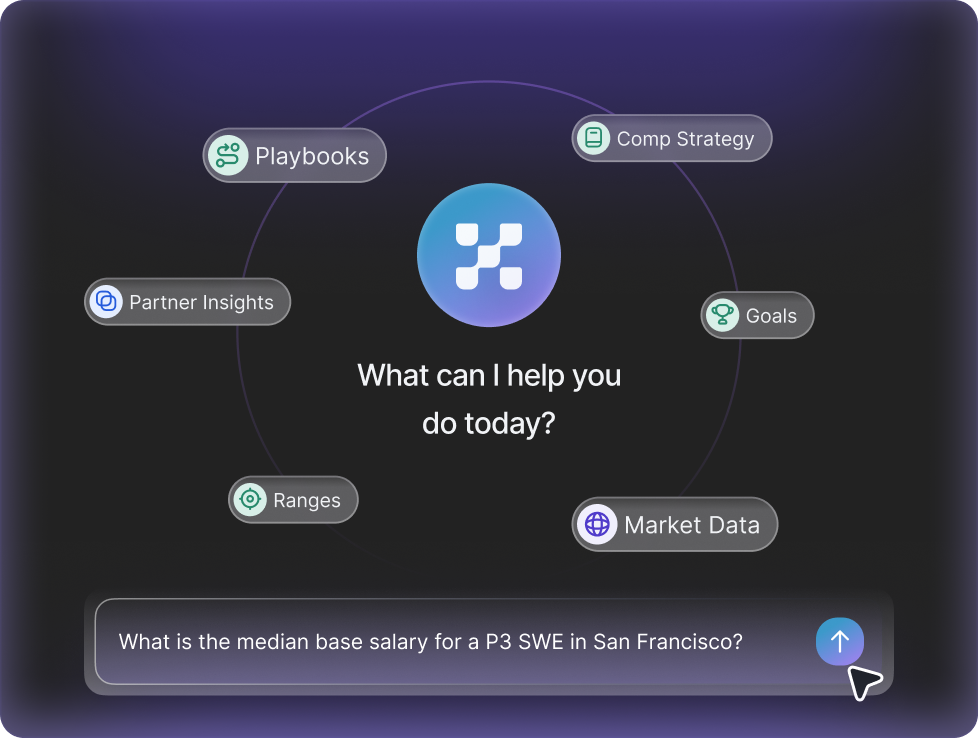 Playbooks

Comp Strategy

Partner Insights

Goals

What can I help you do today?

Ranges

Market Data

What is the median base salary for a P3 SWE in San Francisco?